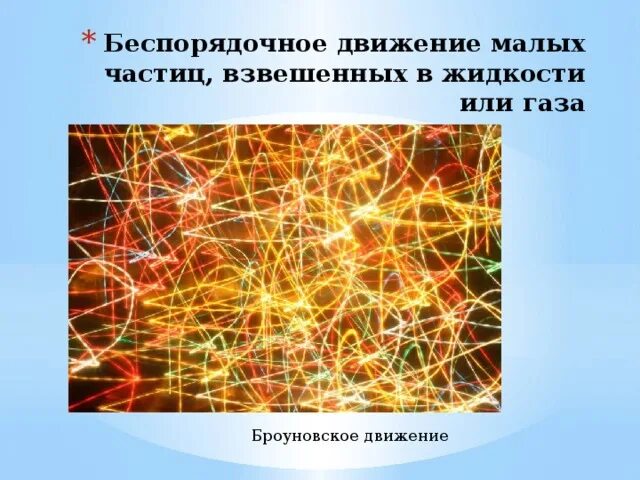 * Беспорядочное движение малых частиц, взвешенных в жидкости или газа

Броуновское движение